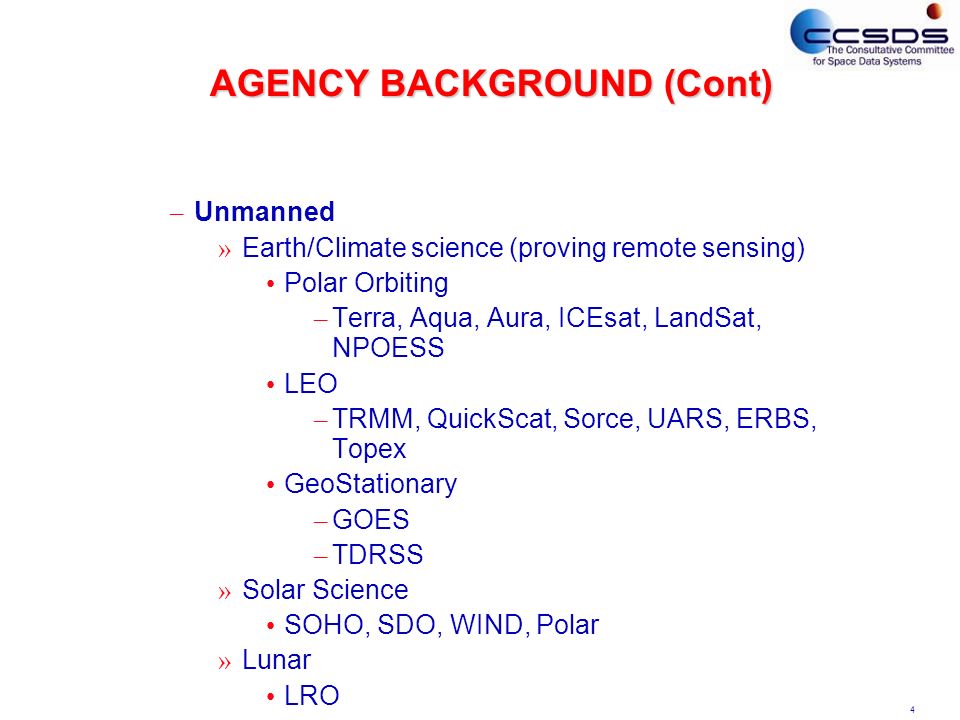 CCSDS
The Consultative Committee for Space Data Systems

AGENCY BACKGROUND (Cont)

– Unmanned
» Earth/Climate science (proving remote sensing)
• Polar Orbiting
– Terra, Aqua, Aura, ICEsat, LandSat, NPOESS
• LEO
– TRMM, QuickScat, Sorce, UARS, ERBS, Topex
• GeoStationary
– GOES
– TDRSS
» Solar Science
• SOHO, SDO, WIND, Polar
» Lunar
• LRO

4